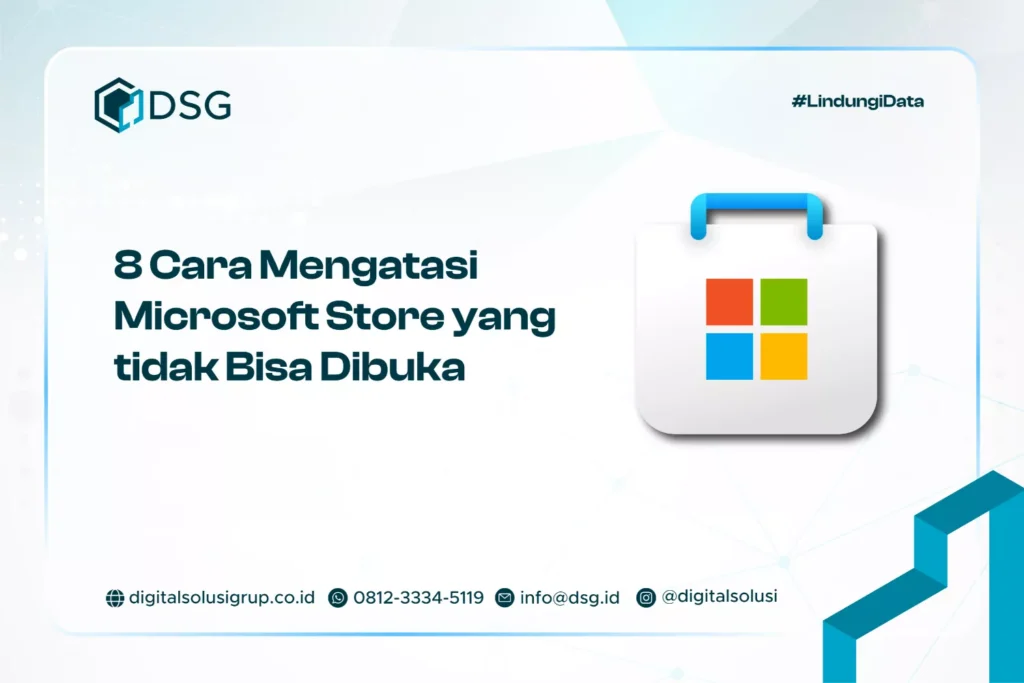 DSG

#LindungiData

8 Cara Mengatasi Microsoft Store yang tidak Bisa Dibuka

digitalsolusigrup.co.id 0812-3334-5119 info@dsg.id @digitalsolusi